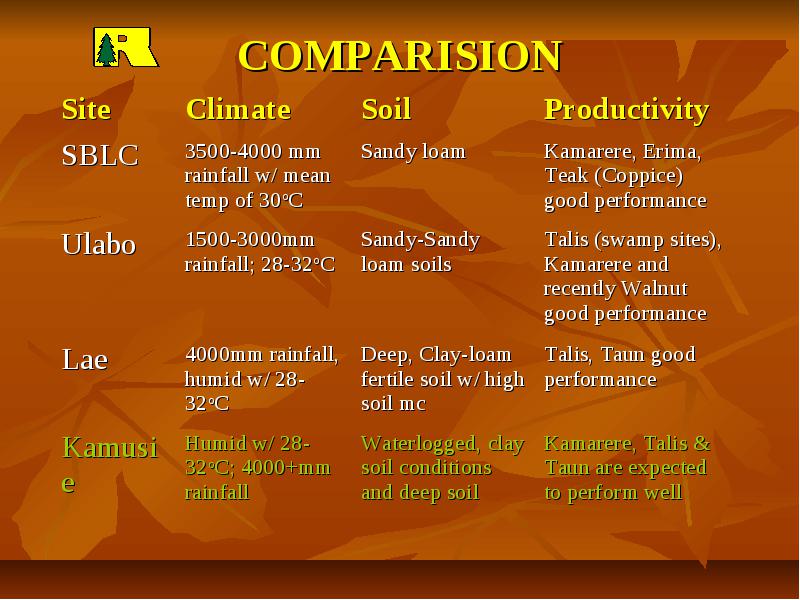 COMPARISION

| Site | Climate | Soil | Productivity |
|---|---|---|---|
| SBLC | 3500-4000 mm rainfall w/ mean temp of 30°C | Sandy loam | Kamarere, Erima, Teak (Coppice) good performance |
| Ulabo | 1500-3000mm rainfall; 28-32°C | Sandy-Sandy loam soils | Talis (swamp sites), Kamarere and recently Walnut good performance |
| Lae | 4000mm rainfall, humid w/ 28-32°C | Deep, Clay-loam fertile soil w/ high soil mc | Talis, Taun good performance |
| Kamusie | Humid w/ 28-32°C; 4000+mm rainfall | Waterlogged, clay soil conditions and deep soil | Kamarere, Talis & Taun are expected to perform well |